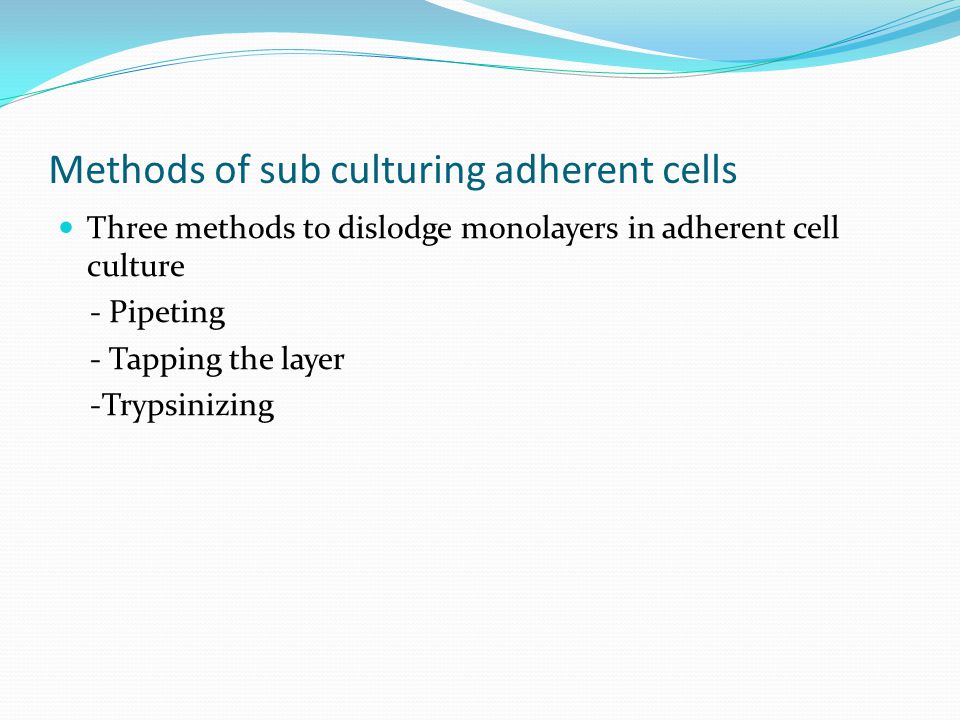 Methods of sub culturing adherent cells

Three methods to dislodge monolayers in adherent cell culture

- Pipeting

- Tapping the layer

-Trypsinizing